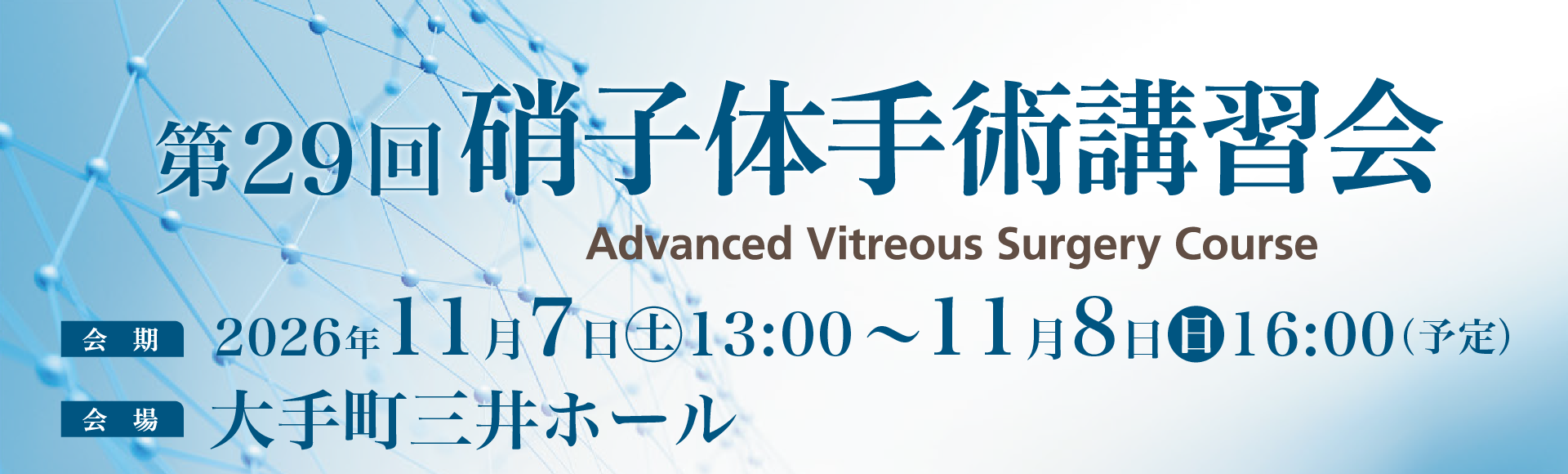 第29回 硝子体手術講習会

Advanced Vitreous Surgery Course

会 期 2026年11月7日㊏13:00～11月8日日16:00（予定）

会 場 大手町三井ホール